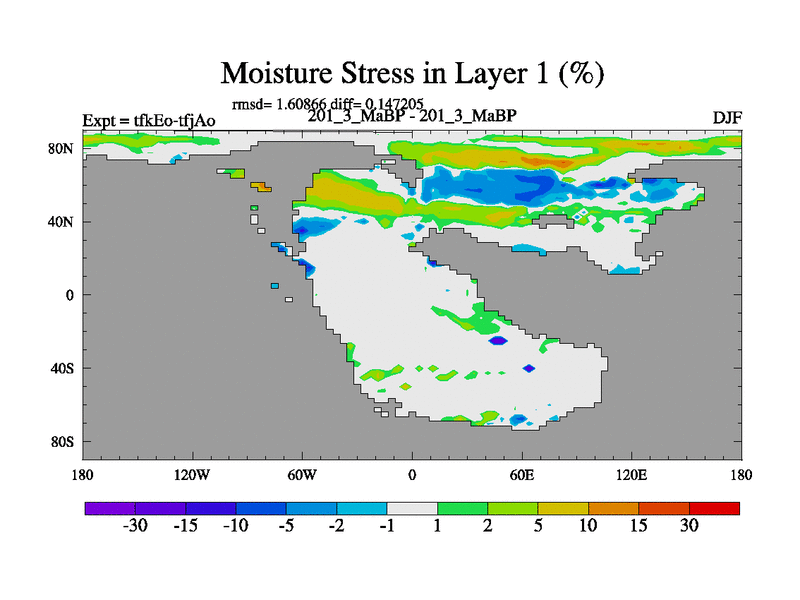 Moisture Stress in Layer 1 (%)

rmsd= 1.60866 diff= 0.147205

Expt = tfkEo-tfjAo

201_3_MaBP - 201_3_MaBP

DJF

80N
40N
0
40S
80S

180 120W 60W 0 60E 120E 180

-30 -15 -10 -5 -2 -1 1 2 5 10 15 30